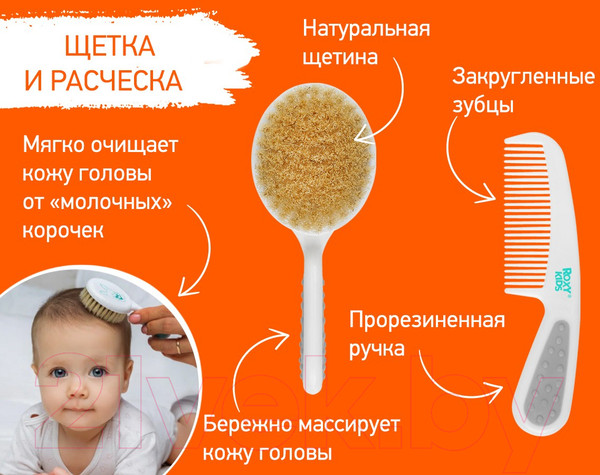 ЩЕТКА И РАСЧЕСКА

Натуральная щетина

Закругленные зубцы

Мягко очищает кожу головы от «молочных» корочек

ROXY KIDS

Прорезиненная ручка

Бережно массирует кожу головы

21vek.by